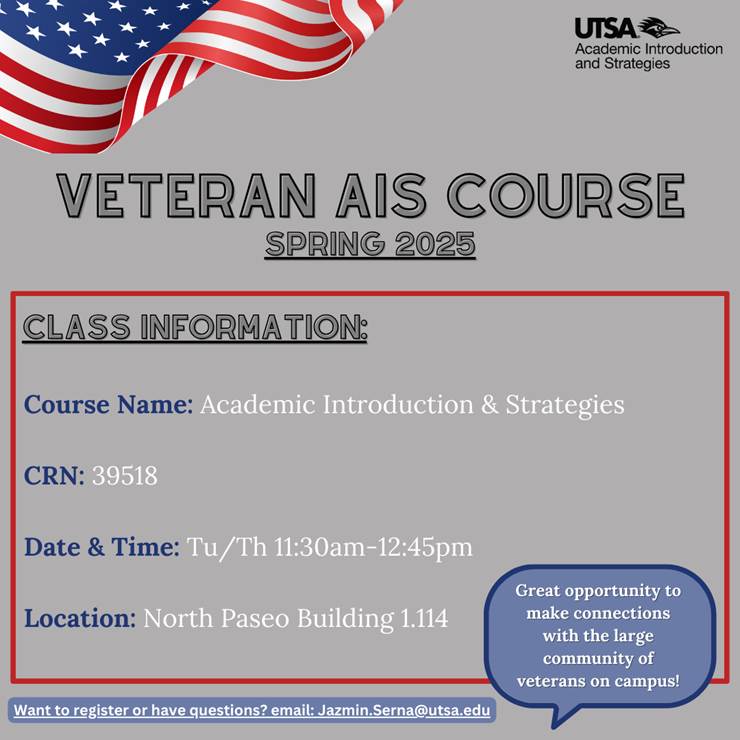 UTSA
Academic Introduction and Strategies

VETERAN AIS COURSE
SPRING 2025

CLASS INFORMATION:

Course Name: Academic Introduction & Strategies

CRN: 39518

Date & Time: Tu/Th 11:30am-12:45pm

Location: North Paseo Building 1.114

Great opportunity to make connections with the large community of veterans on campus!

Want to register or have questions? email: Jazmin.Serna@utsa.edu